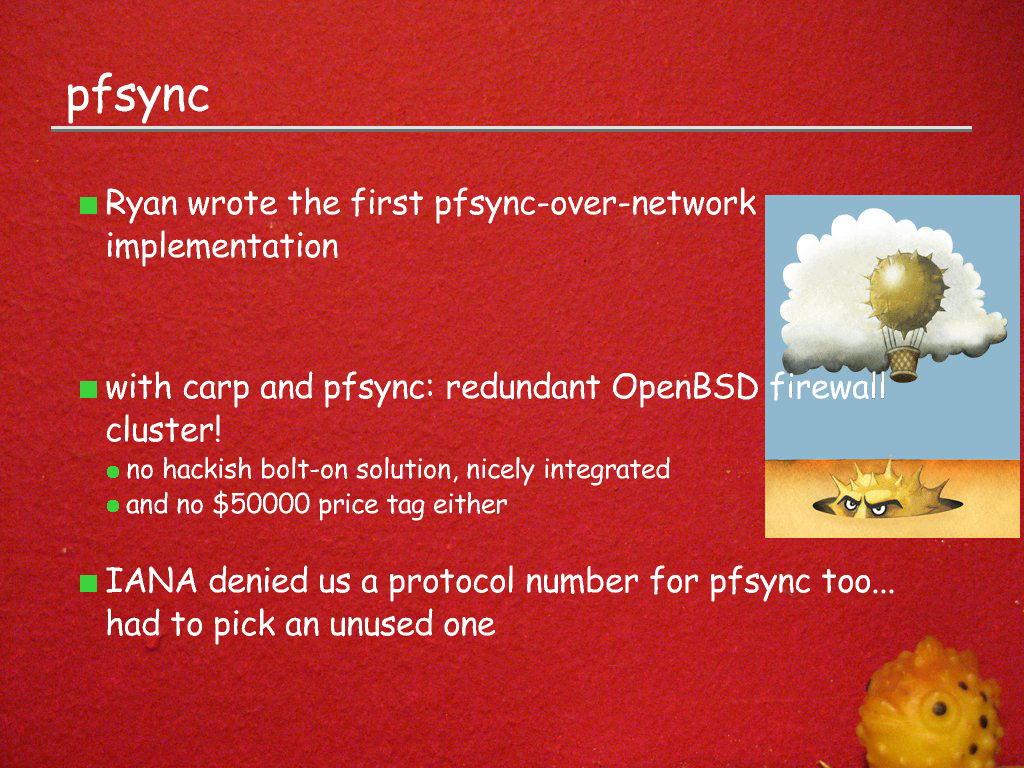 pfsync

Ryan wrote the first pfsync-over-network implementation

with carp and pfsync: redundant OpenBSD firewall cluster!

no hackish bolt-on solution, nicely integrated

and no \$50000 price tag either

IANA denied us a protocol number for pfsync too... had to pick an unused one